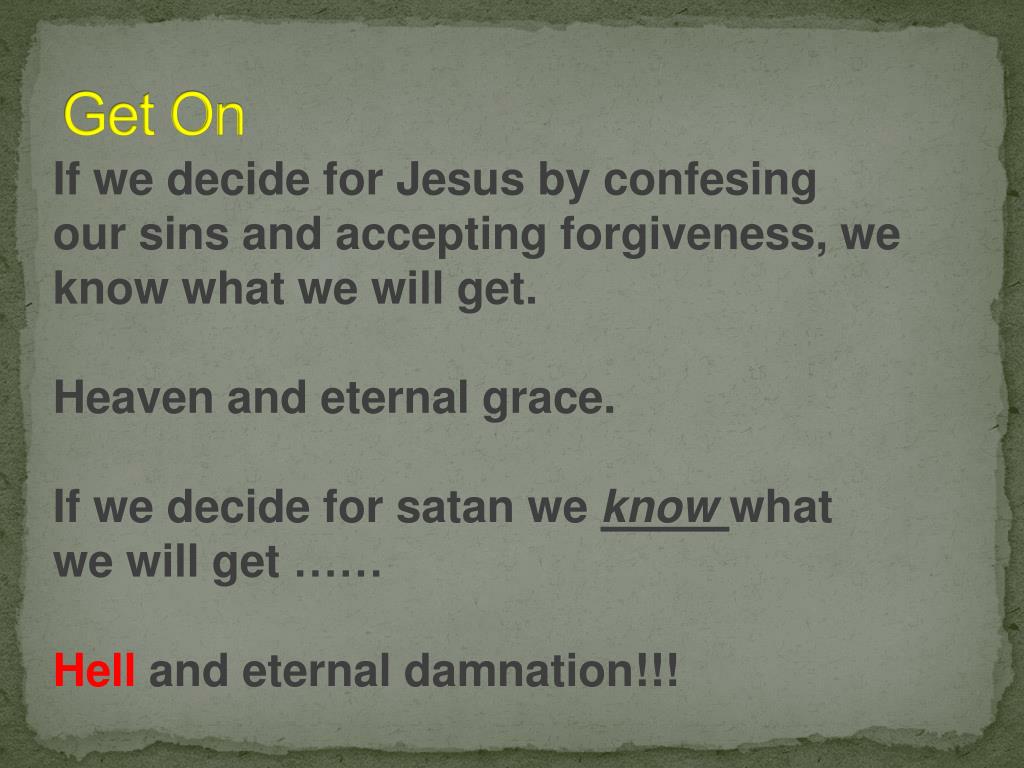 Get On

If we decide for Jesus by confesing our sins and accepting forgiveness, we know what we will get.

Heaven and eternal grace.

If we decide for satan we know what we will get ……

Hell and eternal damnation!!!